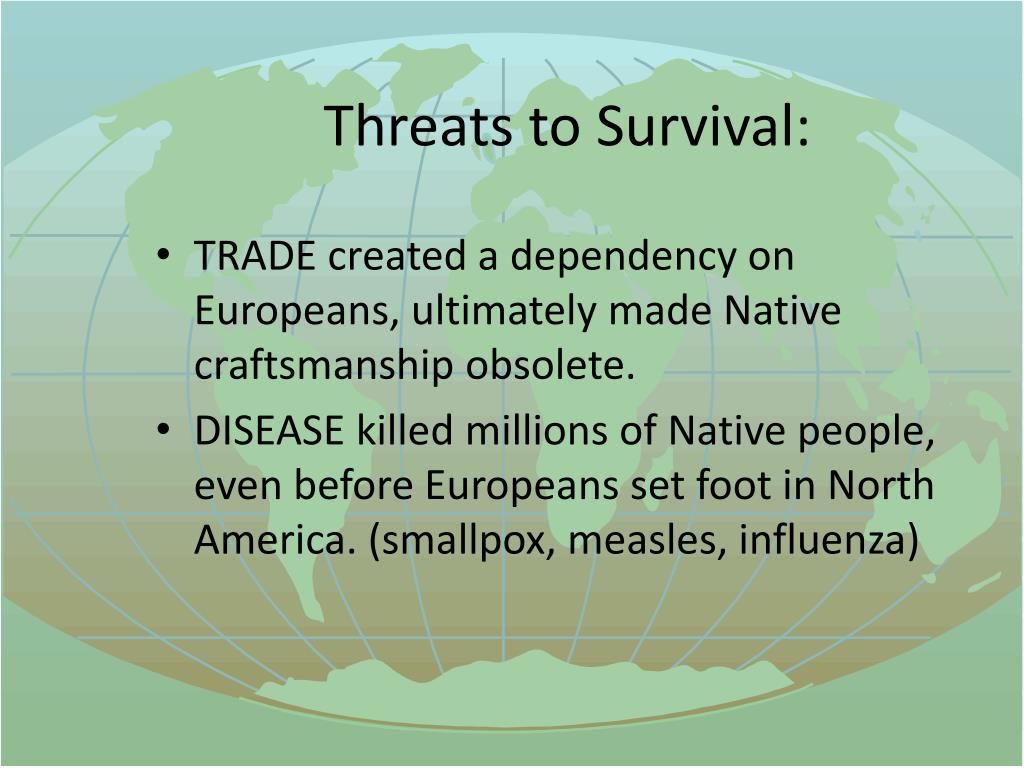 Threats to Survival:

• TRADE created a dependency on Europeans, ultimately made Native craftsmanship obsolete.
• DISEASE killed millions of Native people, even before Europeans set foot in North America. (smallpox, measles, influenza)